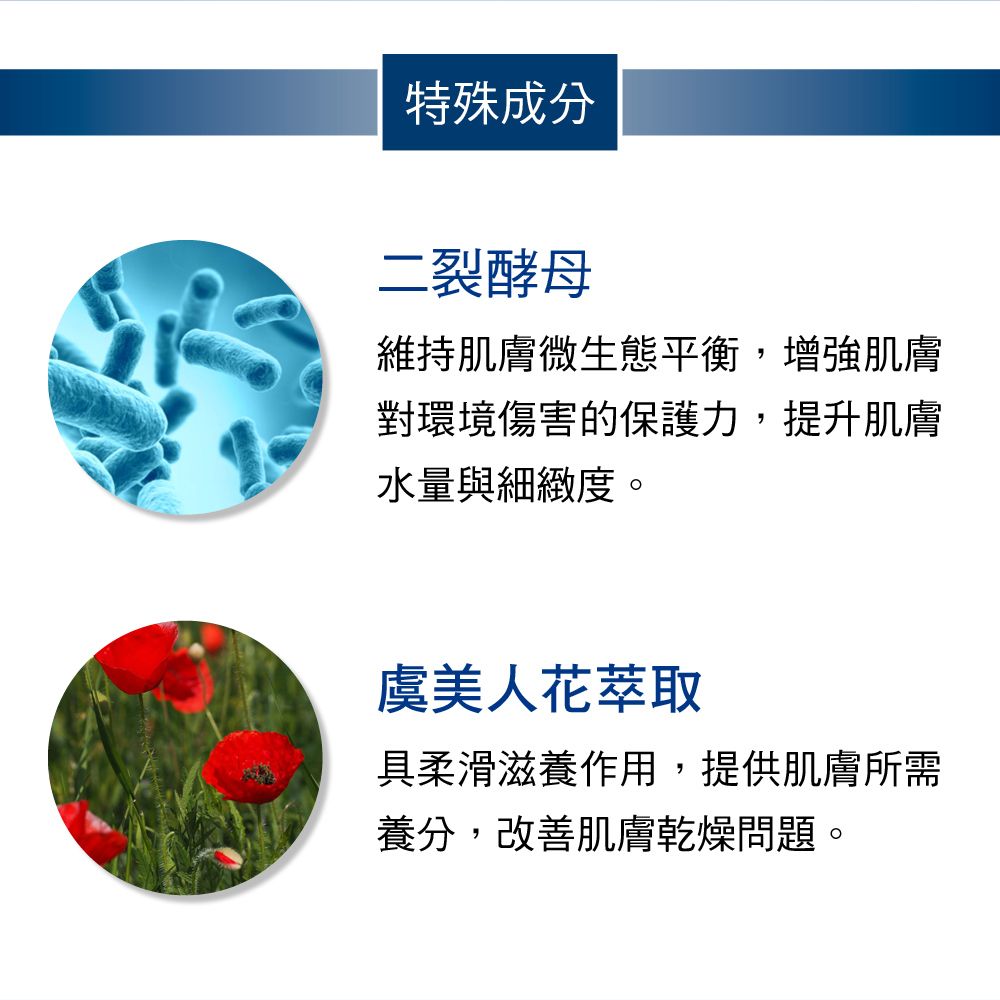 特殊成分

二裂酵母

維持肌膚微生態平衡，增強肌膚對環境傷害的保護力，提升肌膚水量與細緻度。

虞美人花萃取

具柔滑滋養作用，提供肌膚所需養分，改善肌膚乾燥問題。